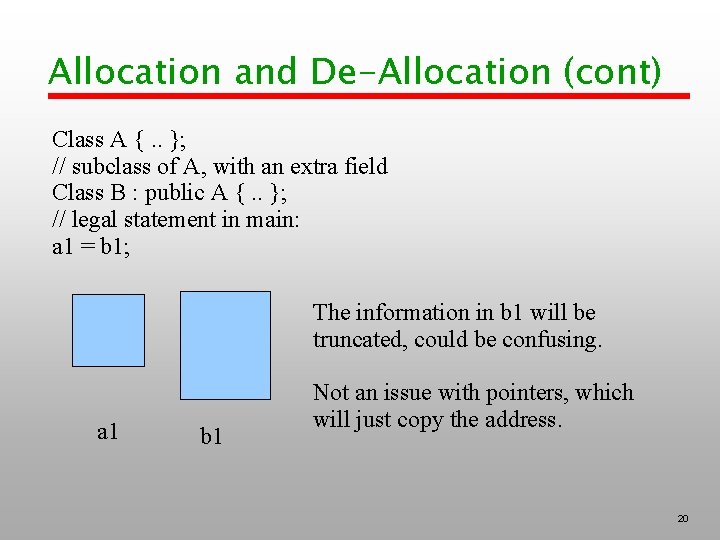 Allocation and De-Allocation (cont)

Class A { .. };
// subclass of A, with an extra field
Class B : public A { .. };
// legal statement in main:
a1 = b1;

a1

b1

The information in b1 will be truncated, could be confusing.

Not an issue with pointers, which will just copy the address.

20